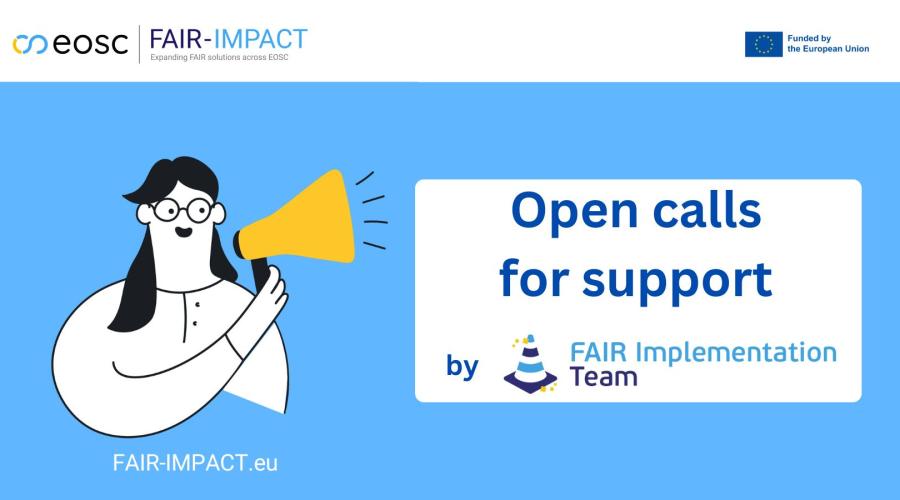 eosc

FAIR-IMPACT
Expanding FAIR solutions across EOSC

Funded by the European Union

Open calls for support

by FAIR Implementation Team

FAIR-IMPACT.eu